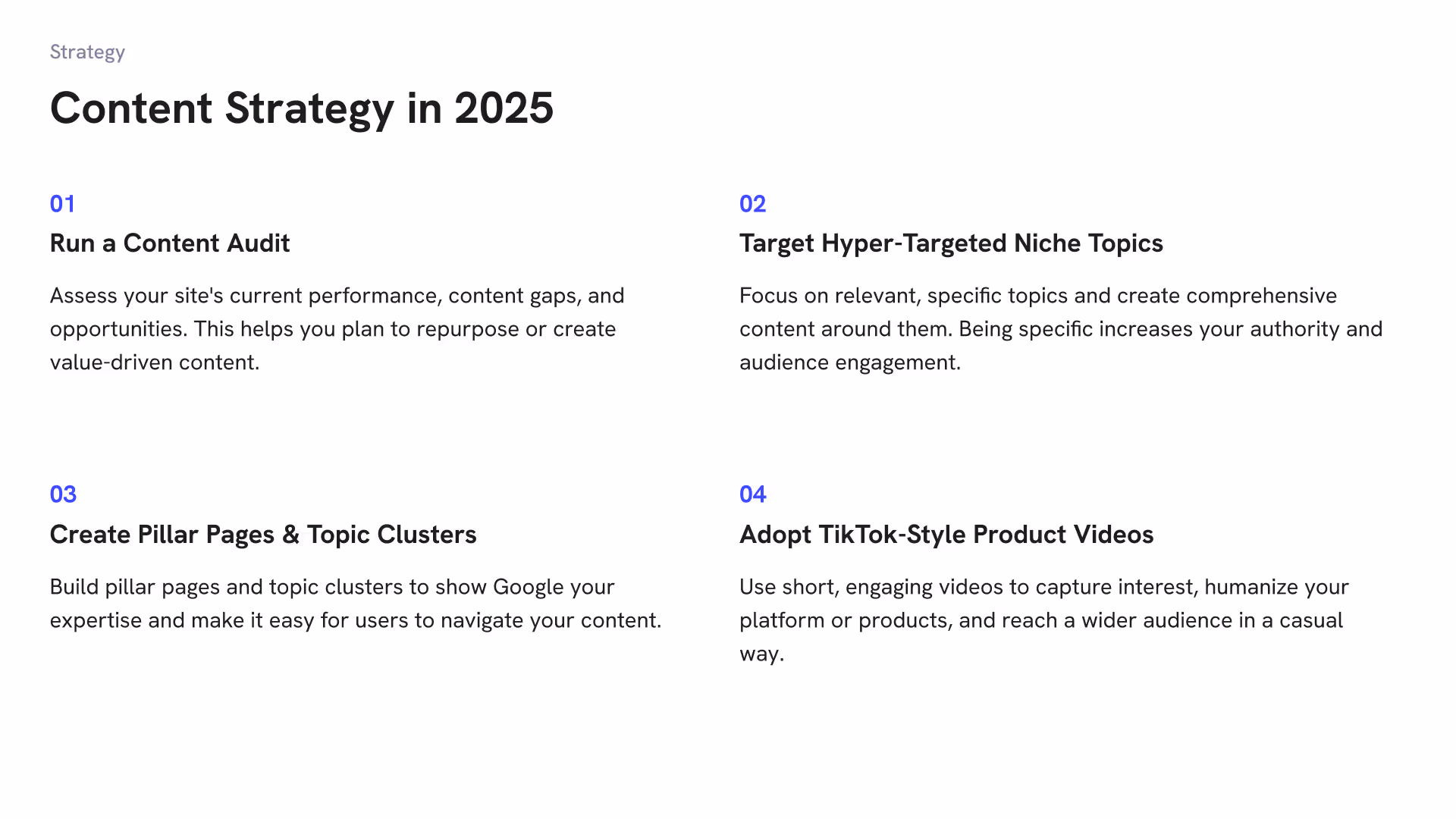 Strategy

Content Strategy in 2025

01

Run a Content Audit

Assess your site's current performance, content gaps, and opportunities. This helps you plan to repurpose or create value-driven content.

02

Target Hyper-Targeted Niche Topics

Focus on relevant, specific topics and create comprehensive content around them. Being specific increases your authority and audience engagement.

03

Create Pillar Pages & Topic Clusters

Build pillar pages and topic clusters to show Google your expertise and make it easy for users to navigate your content.

04

Adopt TikTok-Style Product Videos

Use short, engaging videos to capture interest, humanize your platform or products, and reach a wider audience in a casual way.